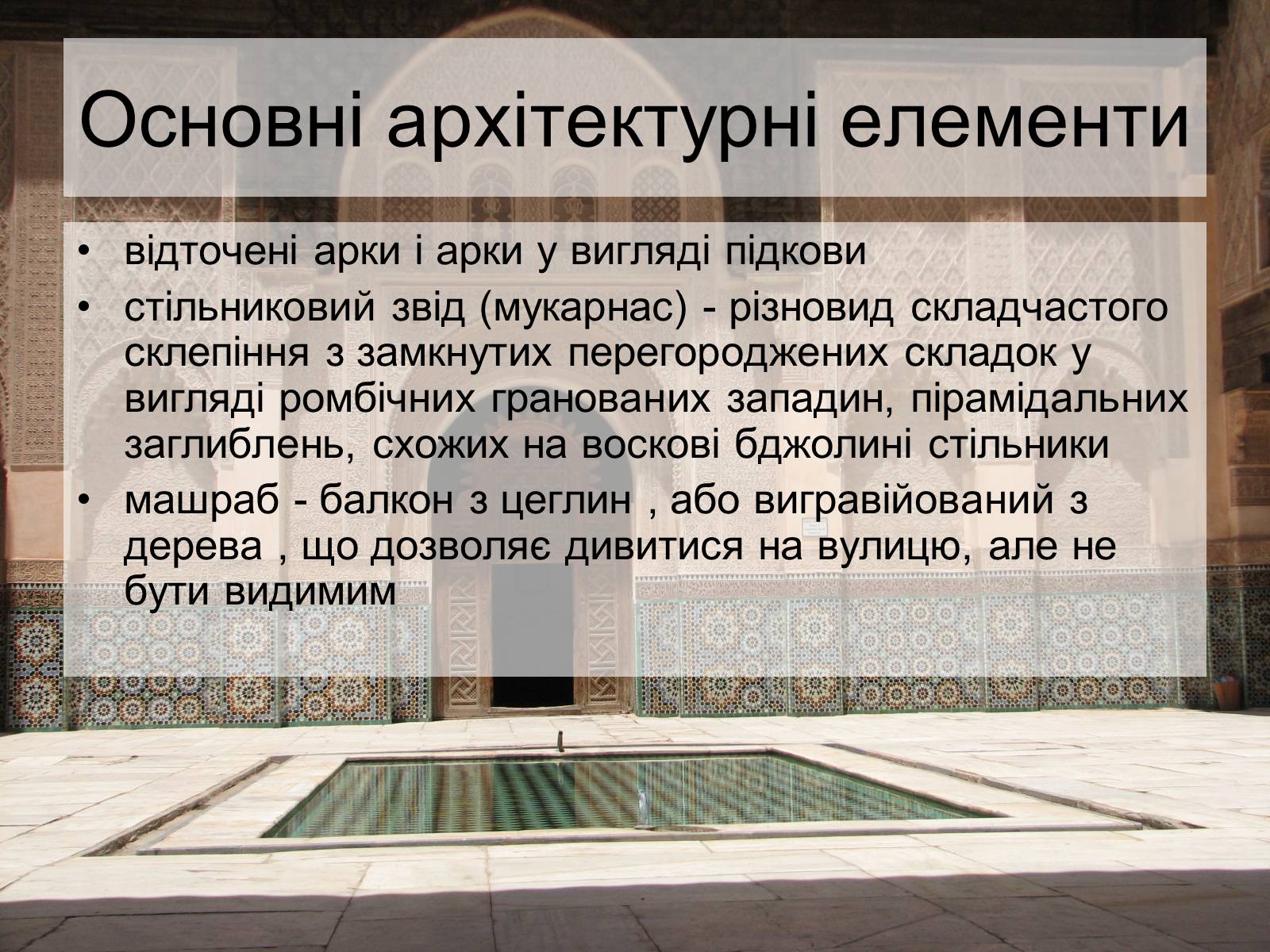 Основні архітектурні елементи

• відточені арки і арки у вигляді підкови
• стільниковий звід (мукарнас) - різновид складчастого склепіння з замкнутих перегороджених складок у вигляді ромбічних гранованих западин, пірамідальних заглиблень, схожих на воскові бджолині стільники
• машраб - балкон з цеглин , або вигравійований з дерева , що дозволяє дивитися на вулицю, але не бути видимим